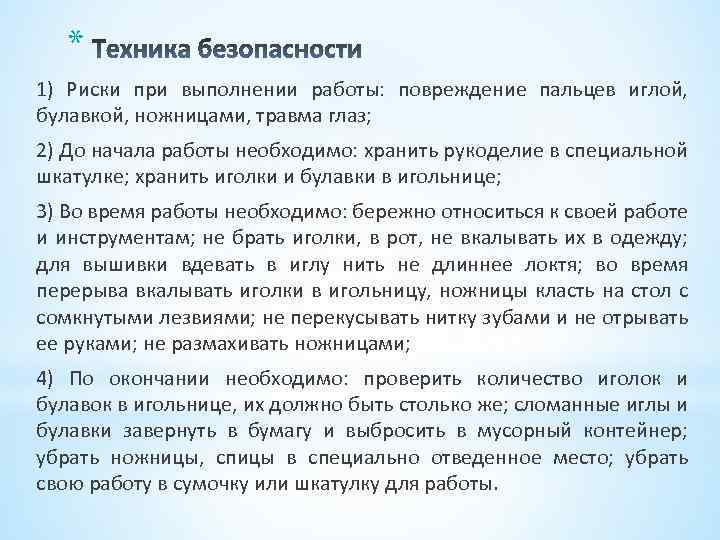 * Техника безопасности

1) Риски при выполнении работы: повреждение пальцев иглой, булавкой, ножницами, травма глаз;

2) До начала работы необходимо: хранить рукоделие в специальной шкатулке; хранить иголки и булавки в игольнице;

3) Во время работы необходимо: бережно относиться к своей работе и инструментам; не брать иголки, в рот, не вкалывать их в одежду; для вышивки вдевать в иглу нить не длиннее локтя; во время перерыва вкалывать иголки в игольницу, ножницы класть на стол с сомкнутыми лезвиями; не перекусывать нитку зубами и не отрывать ее руками; не размахивать ножницами;

4) По окончании необходимо: проверить количество иголок и булавок в игольнице, их должно быть столько же; сломанные иглы и булавки завернуть в бумагу и выбросить в мусорный контейнер; убрать ножницы, спицы в специально отведенное место; убрать свою работу в сумочку или шкатулку для работы.